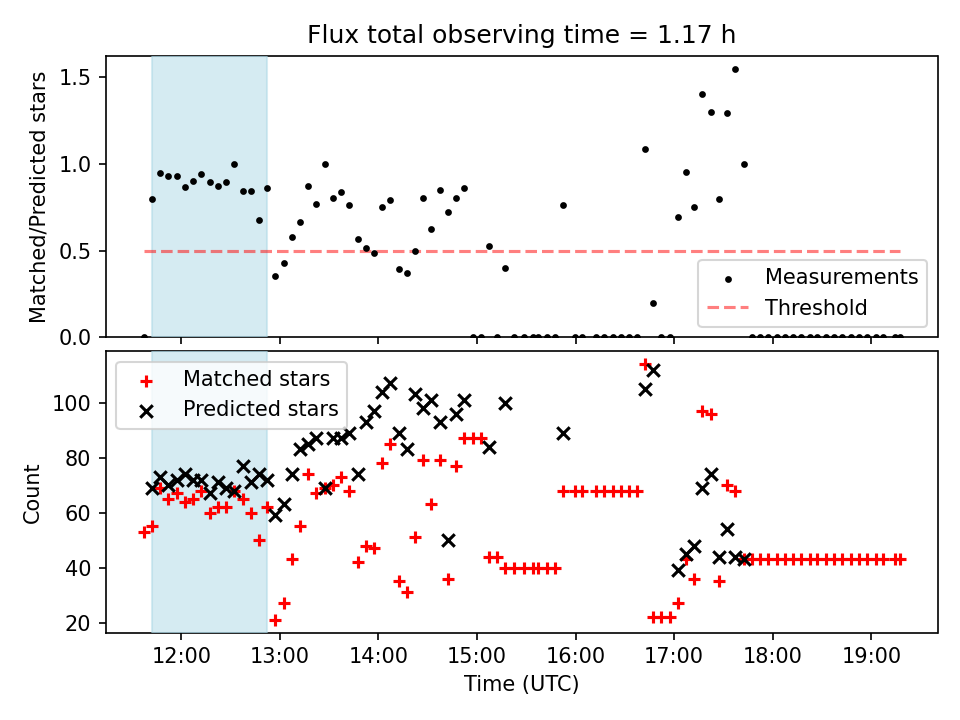 Flux total observing time = 1.17 h

Matched/Predicted stars

1.5
1.0
0.5
0.0

Measurements
Threshold

Matched stars
Predicted stars

Count

100
80
60
40
20

12:00
13:00
14:00
15:00
16:00
17:00
18:00
19:00

Time (UTC)